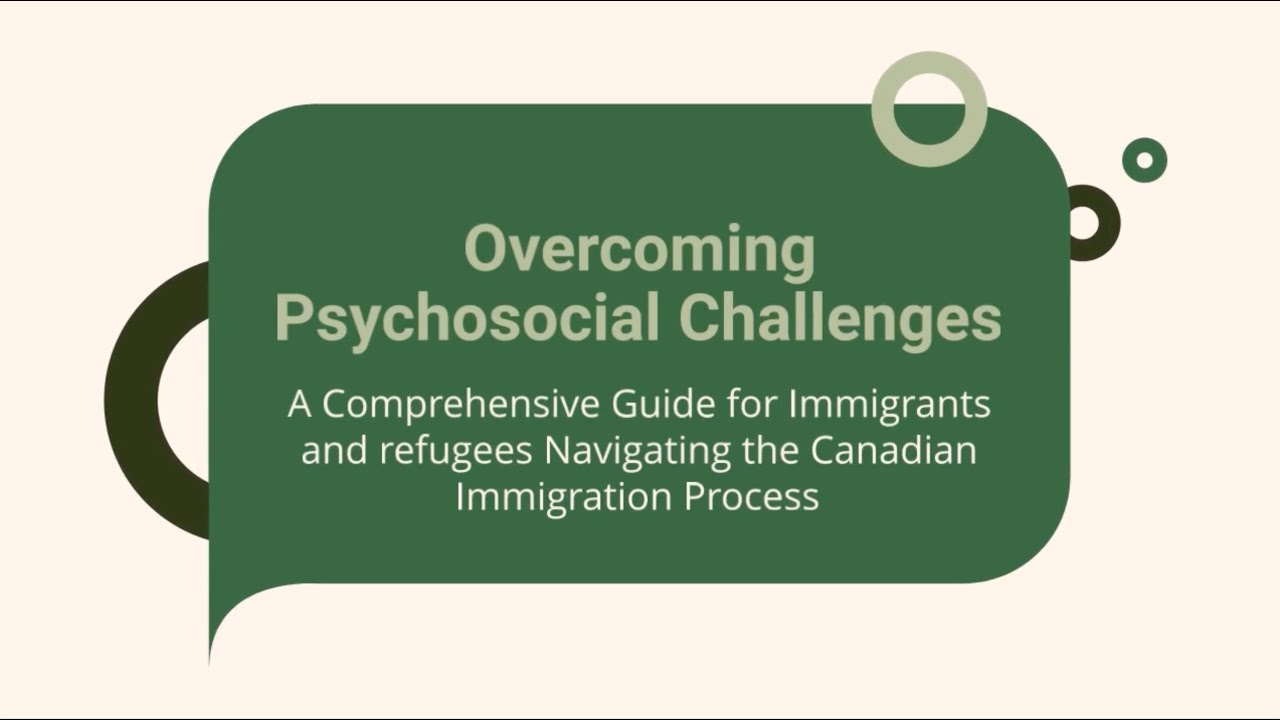 Overcoming Psychosocial Challenges

A Comprehensive Guide for Immigrants and refugees Navigating the Canadian Immigration Process